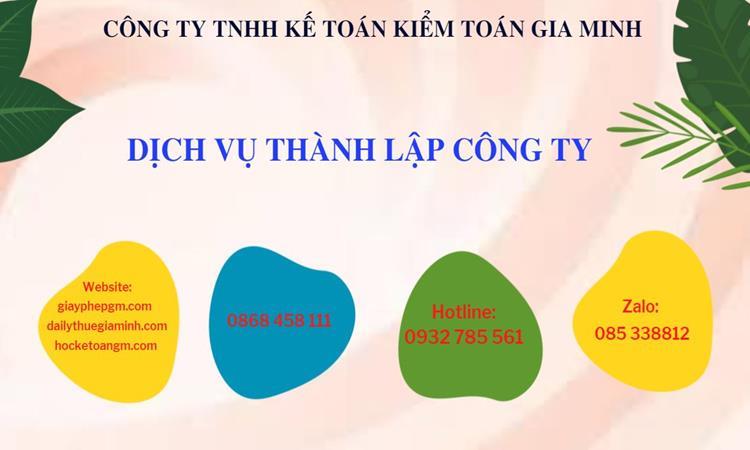 CÔNG TY TNHH KẾ TOÁN KIỂM TOÁN GIA MINH

DỊCH VỤ THÀNH LẬP CÔNG TY

Website:
giayphepgm.com
dailythuegiaminh.com
hocketoangm.com

0868 458 111

Hotline:
0932 785 561

Zalo:
085 338812